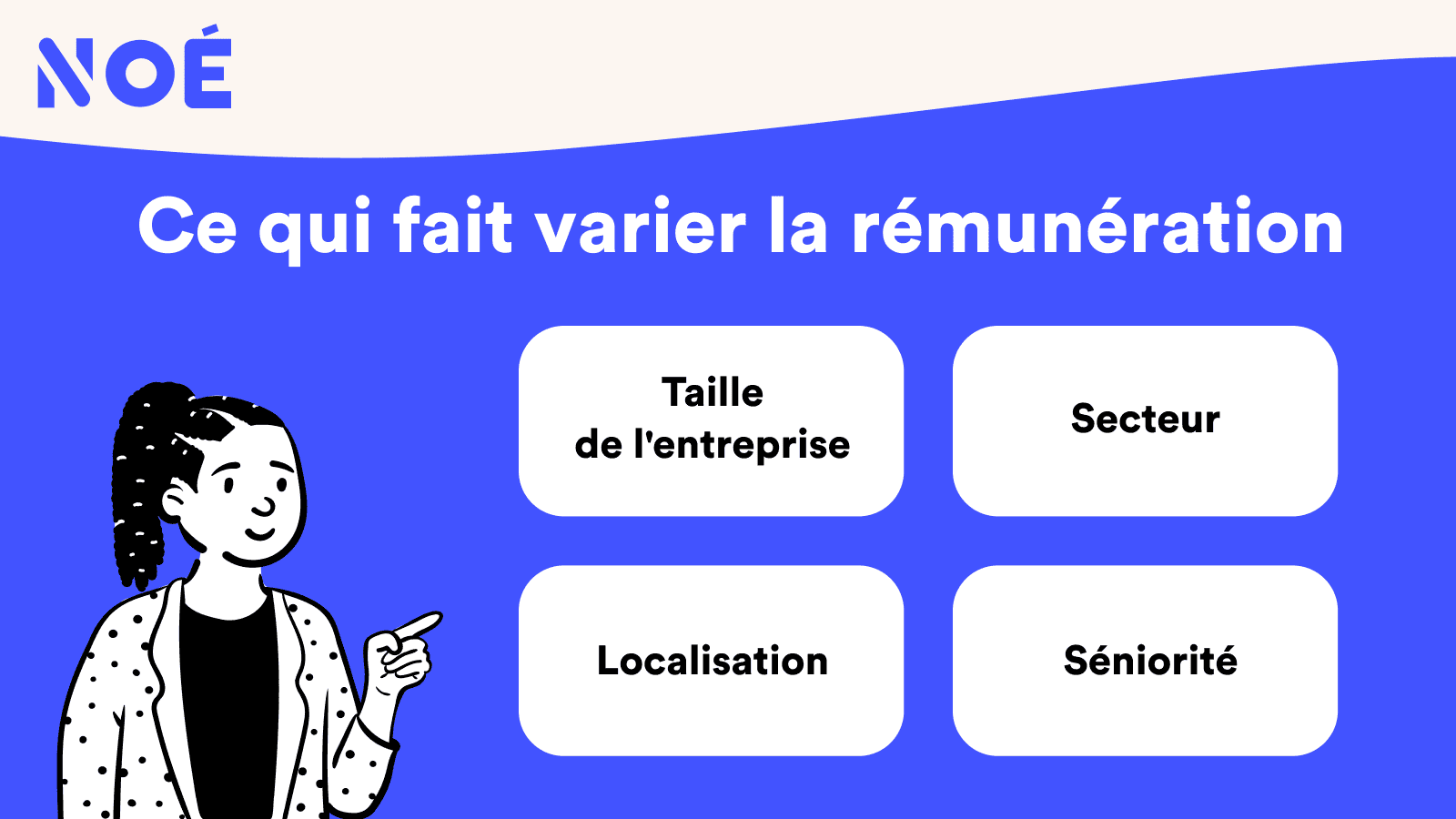 NOÉ

Ce qui fait varier la rémunération

Taille de l'entreprise

Secteur

Localisation

Séniorité